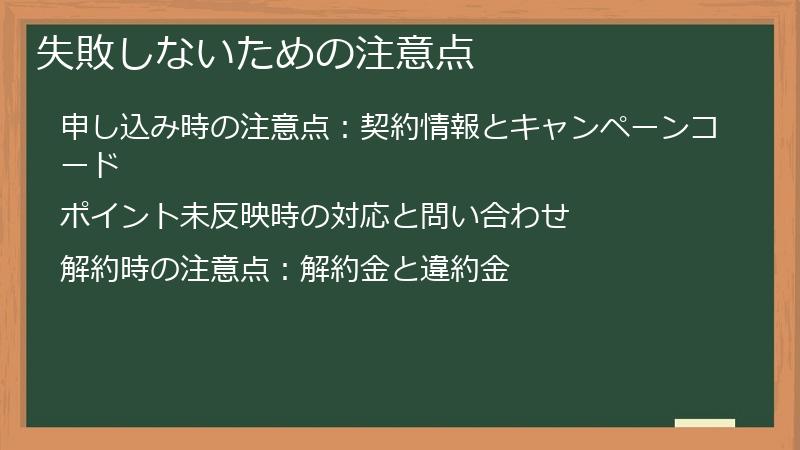 失敗しないための注意点

申し込み時の注意点：契約情報とキャンペーンコード

ポイント未反映時の対応と問い合わせ

解約時の注意点：解約金と違約金